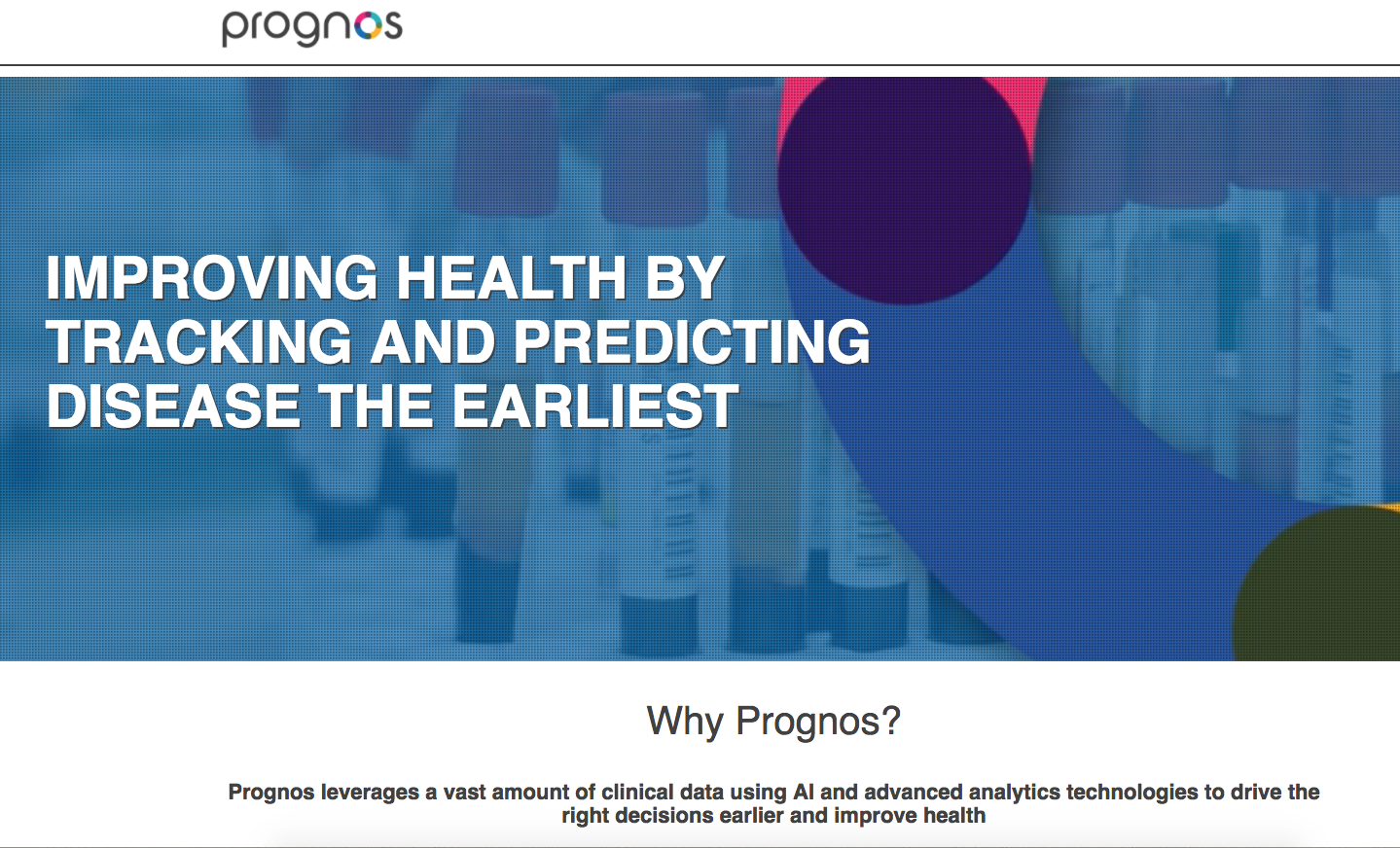 prognos

IMPROVING HEALTH BY TRACKING AND PREDICTING DISEASE THE EARLIEST

Why Prognos?

Prognos leverages a vast amount of clinical data using AI and advanced analytics technologies to drive the right decisions earlier and improve health